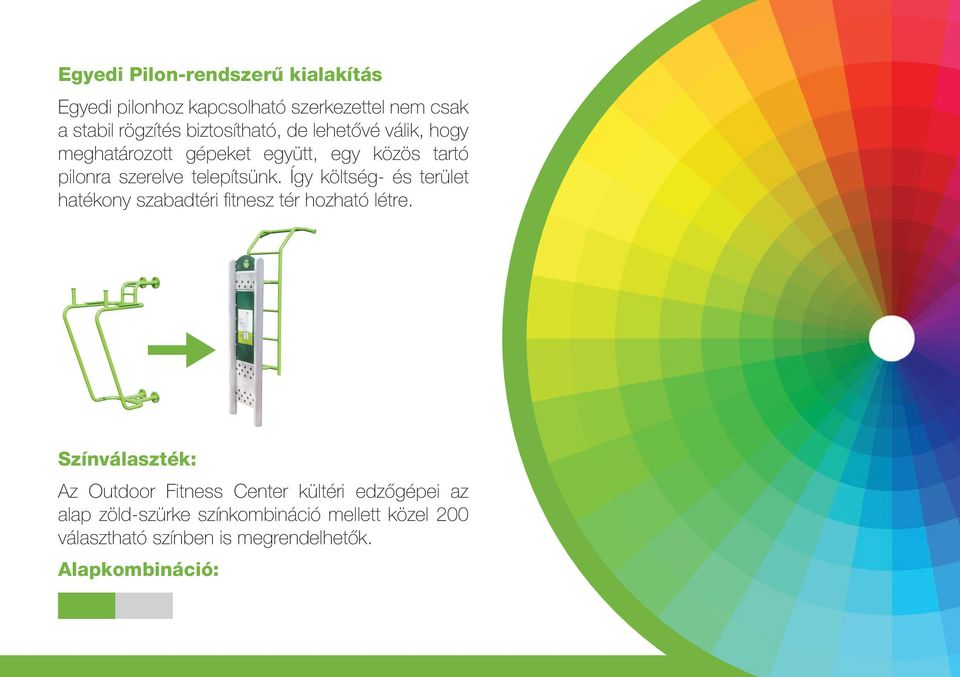 Egyedi Pilon-rendszerű kialakítás

Egyedi pilonhoz kapcsolható szerkezettel nem csak a stabil rögzítés biztosítható, de lehetővé válik, hogy meghatározott gépeket együtt, egy közös tartó pilonra szerelve telepítsünk. Így költség- és terület hatékony szabadtéri fitnesz tér hozható létre.

Színválaszték:

Az Outdoor Fitness Center kültéri edzőgépei az alap zöld-szürke színkombináció mellett közel 200 választható színben is megrendelhetők.

Alapkombináció: